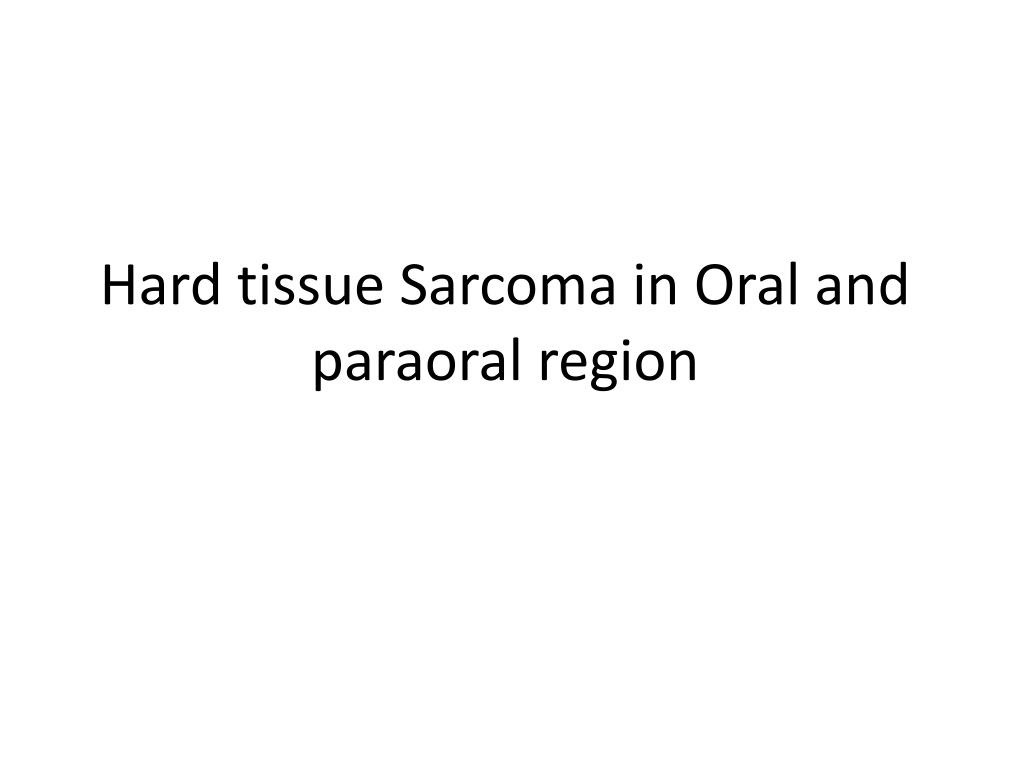 Hard tissue Sarcoma in Oral and paraoral region